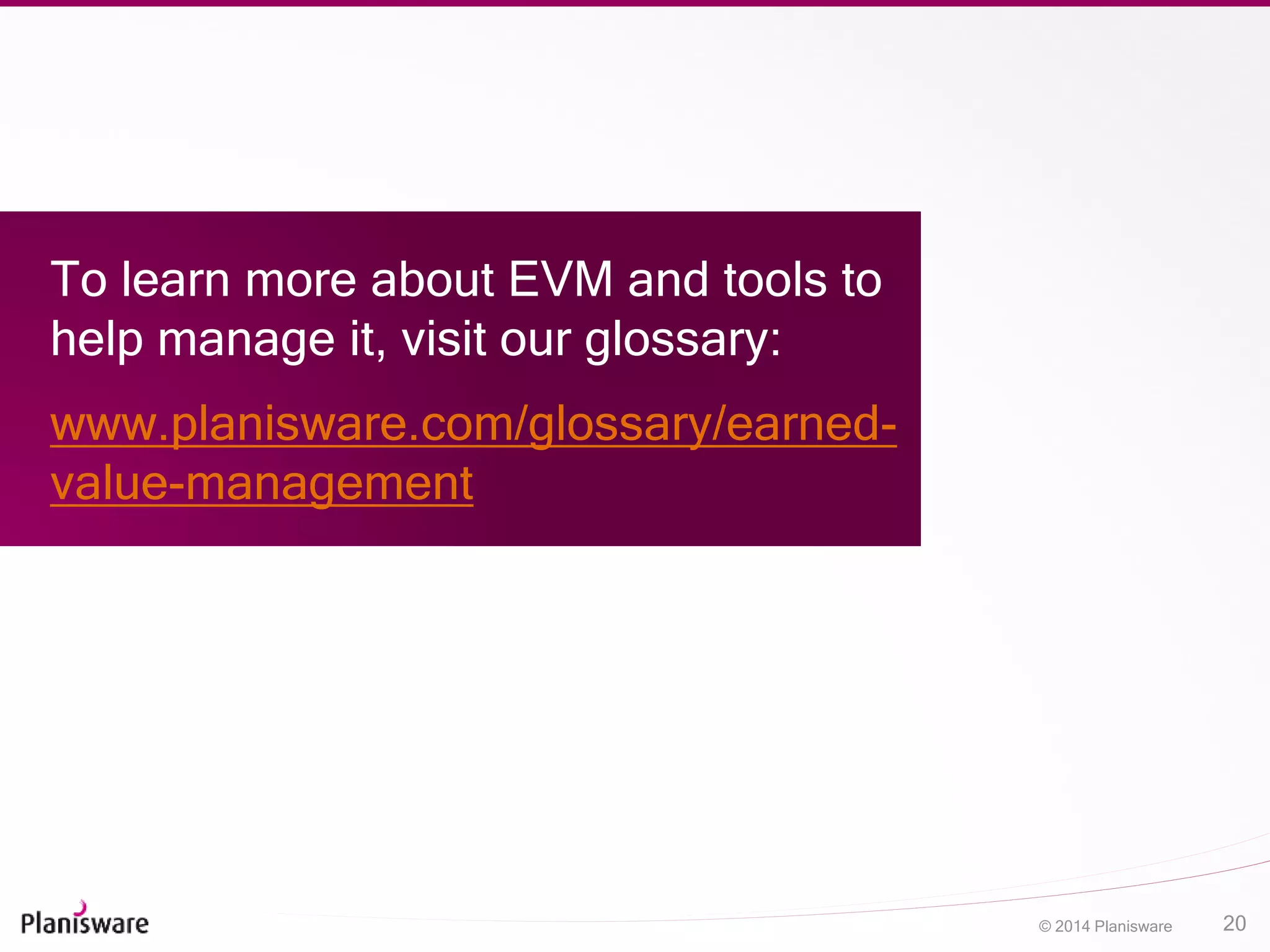 To learn more about EVM and tools to help manage it, visit our glossary:

www.planisware.com/glossary/earned-value-management

Planisware

© 2014 Planisware

20